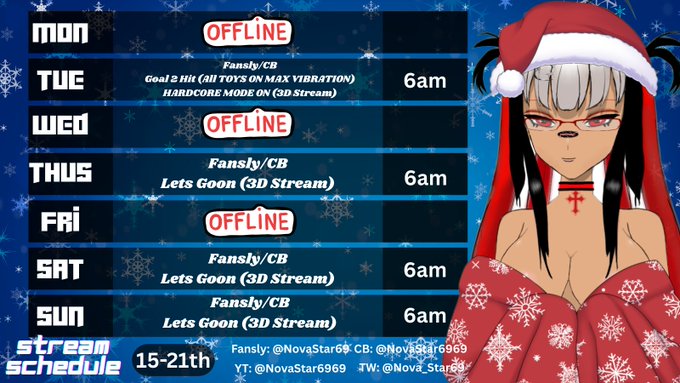 | | | |
|---|---|---|
| MON | OFFLINE | |
| TUE | Fansly/CB Goal 2 Hit (All TOYS ON MAX VIBRATION) HARDCORE MODE ON (3D Stream) | 6am |
| WED | OFFLINE | |
| THUS | Fansly/CB Lets Goon (3D Stream) | 6am |
| FRI | OFFLINE | |
| SAT | Fansly/CB Lets Goon (3D Stream) | 6am |
| SUN | Fansly/CB Lets Goon (3D Stream) | 6am |

stream schedule

15-21th

Fansly: @NovaStar69 CB: @NovaStar6969
YT: @NovaStar6969 TW: @Nova_Star69